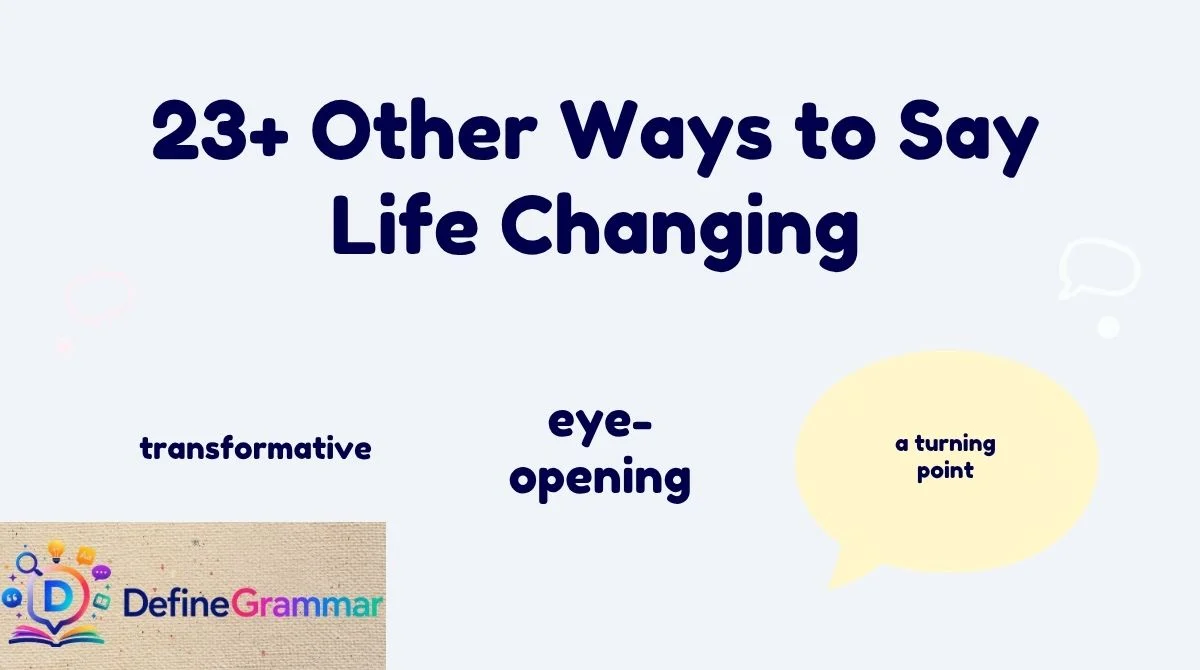 23+ Other Ways to Say Life Changing

transformative

eye-opening

a turning point

D DefineGrammar